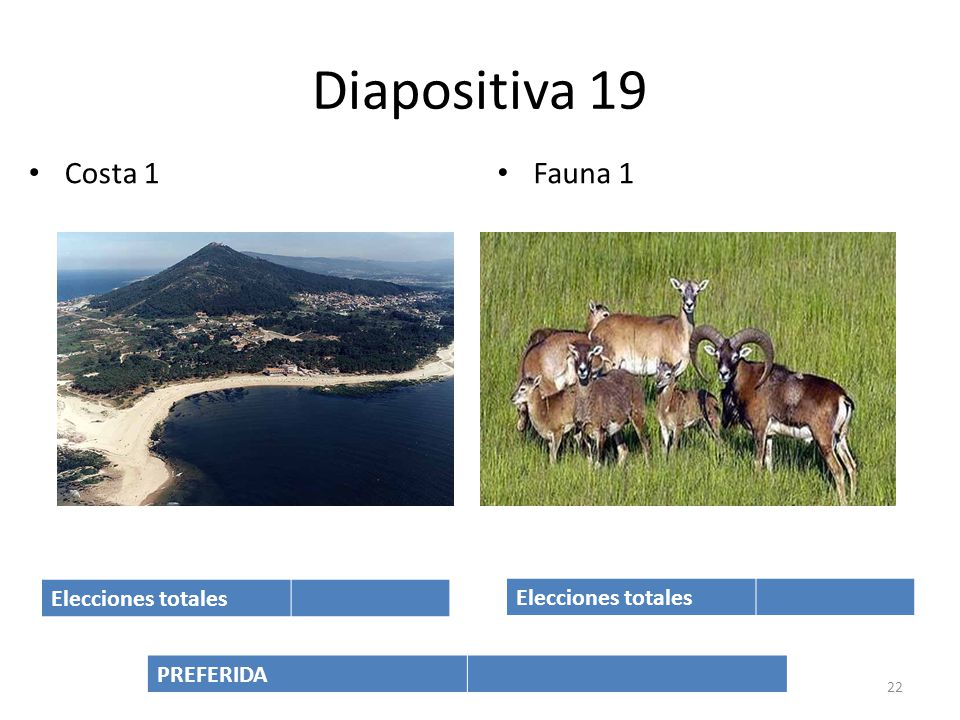 Diapositiva 19

• Costa 1

• Fauna 1

| Elecciones totales | |
|---|---|

| Elecciones totales | |
|---|---|

| PREFERIDA | |
|---|---|

22